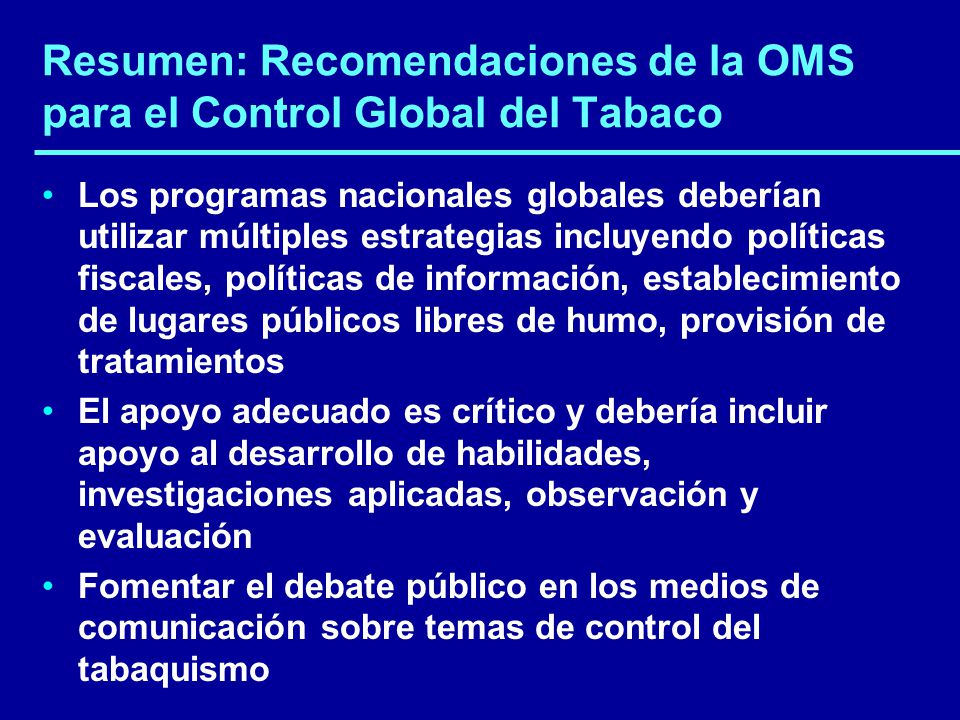 Resumen: Recomendaciones de la OMS para el Control Global del Tabaco

• Los programas nacionales globales deberían utilizar múltiples estrategias incluyendo políticas fiscales, políticas de información, establecimiento de lugares públicos libres de humo, provisión de tratamientos

• El apoyo adecuado es crítico y debería incluir apoyo al desarrollo de habilidades, investigaciones aplicadas, observación y evaluación

• Fomentar el debate público en los medios de comunicación sobre temas de control del tabaquismo